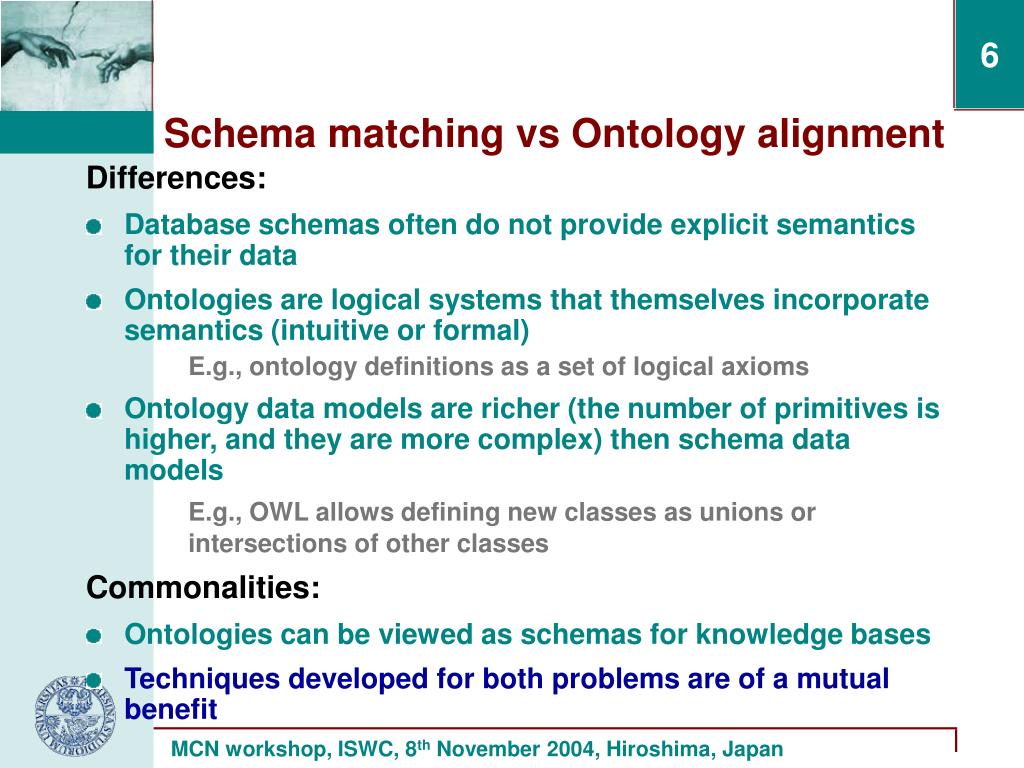 6

Schema matching vs Ontology alignment

Differences:

Database schemas often do not provide explicit semantics for their data

Ontologies are logical systems that themselves incorporate semantics (intuitive or formal)

E.g., ontology definitions as a set of logical axioms

Ontology data models are richer (the number of primitives is higher, and they are more complex) then schema data models

E.g., OWL allows defining new classes as unions or intersections of other classes

Commonalities:

Ontologies can be viewed as schemas for knowledge bases

Techniques developed for both problems are of a mutual benefit

MCN workshop, ISWC, 8$^{th}$ November 2004, Hiroshima, Japan